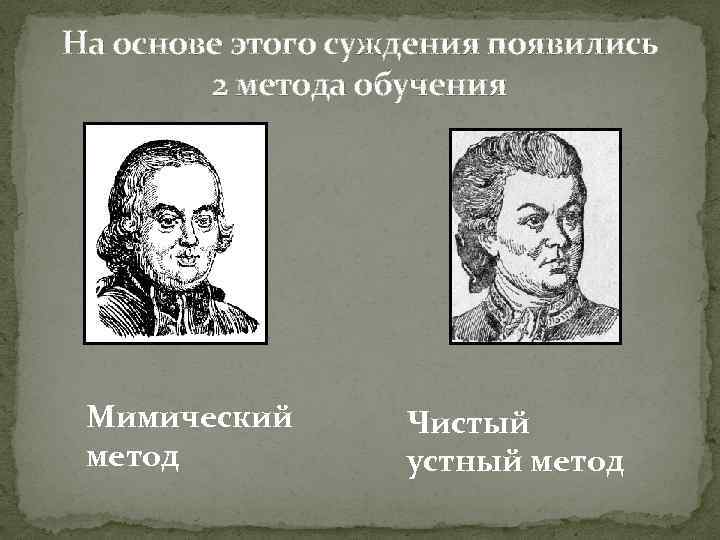 На основе этого суждения появились 2 метода обучения

Мимический метод

Чистый устный метод